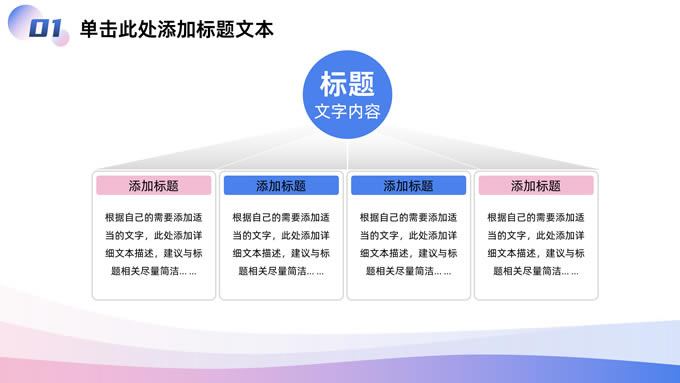 01 单击此处添加标题文本

标题
文字内容

添加标题

根据自己的需要添加适当的文字，此处添加详细文本描述，建议与标题相关尽量简洁... ...

添加标题

根据自己的需要添加适当的文字，此处添加详细文本描述，建议与标题相关尽量简洁... ...

添加标题

根据自己的需要添加适当的文字，此处添加详细文本描述，建议与标题相关尽量简洁... ...

添加标题

根据自己的需要添加适当的文字，此处添加详细文本描述，建议与标题相关尽量简洁... ...